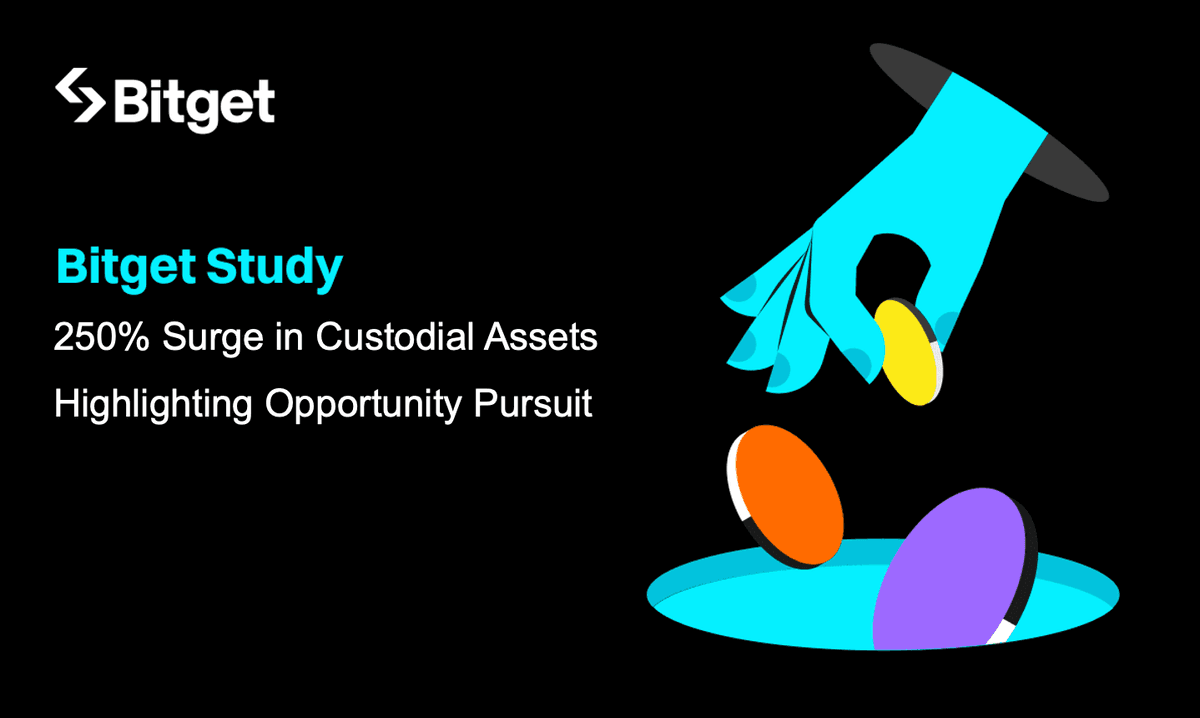 Bitget

Bitget Study

250% Surge in Custodial Assets Highlighting Opportunity Pursuit